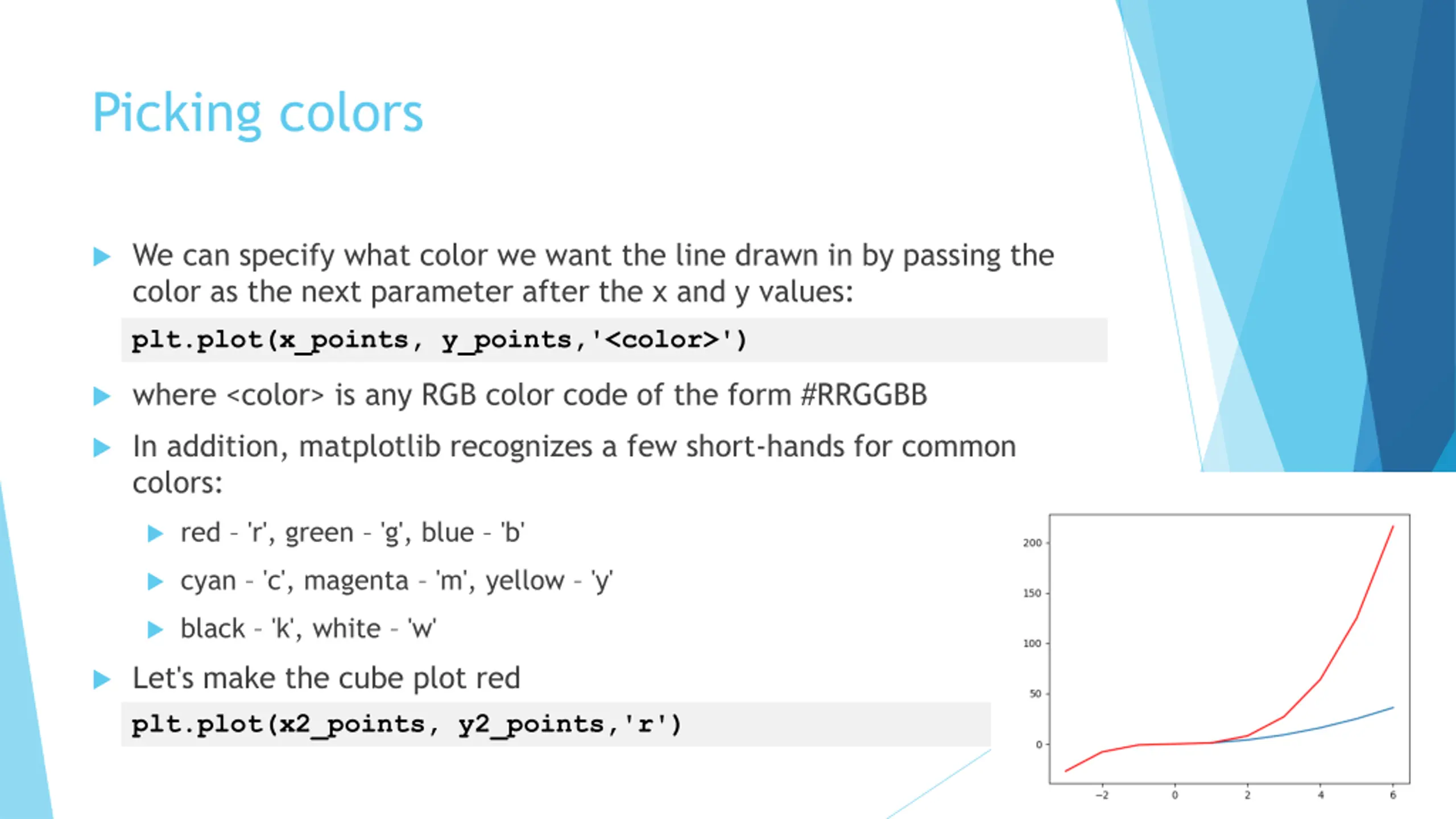 Picking colors

We can specify what color we want the line drawn in by passing the color as the next parameter after the x and y values:

plt.plot(x_points, y_points,'<color>')

where <color> is any RGB color code of the form #RRGGBB

In addition, matplotlib recognizes a few short-hands for common colors:

red - 'r', green - 'g', blue - 'b'

cyan - 'c', magenta - 'm', yellow - 'y'

black - 'k', white - 'w'

Let's make the cube plot red

plt.plot(x2_points, y2_points,'r')

200
150
100
50
0
−2
0
2
4
6